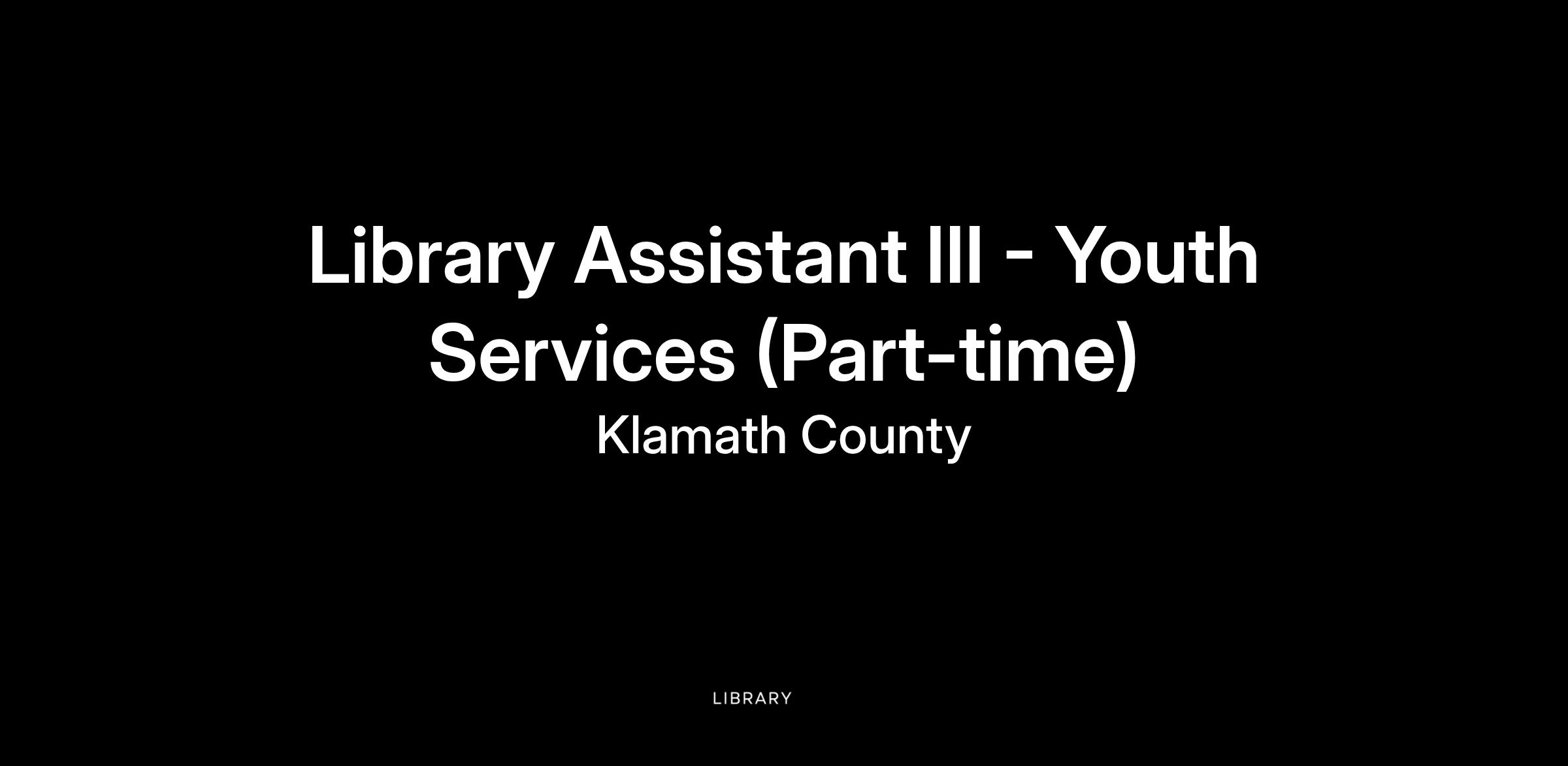 Library Assistant III - Youth Services (Part-time)

Klamath County

LIBRARY